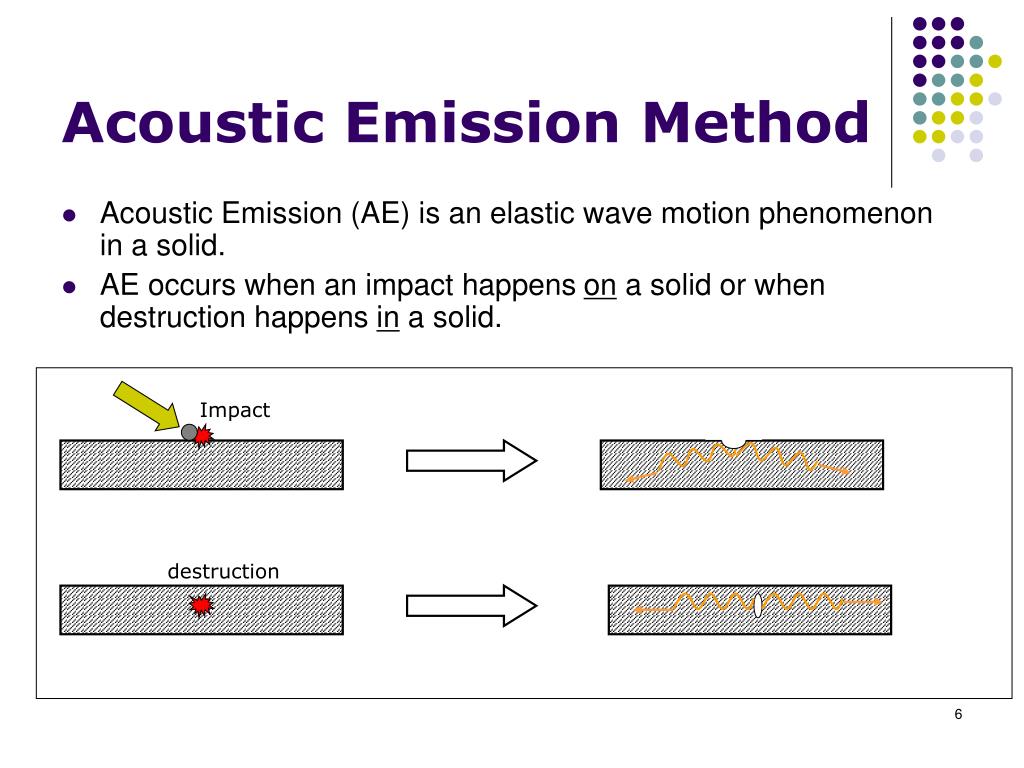 Acoustic Emission Method

- Acoustic Emission (AE) is an elastic wave motion phenomenon in a solid.
- AE occurs when an impact happens on a solid or when destruction happens in a solid.

Impact

destruction

6